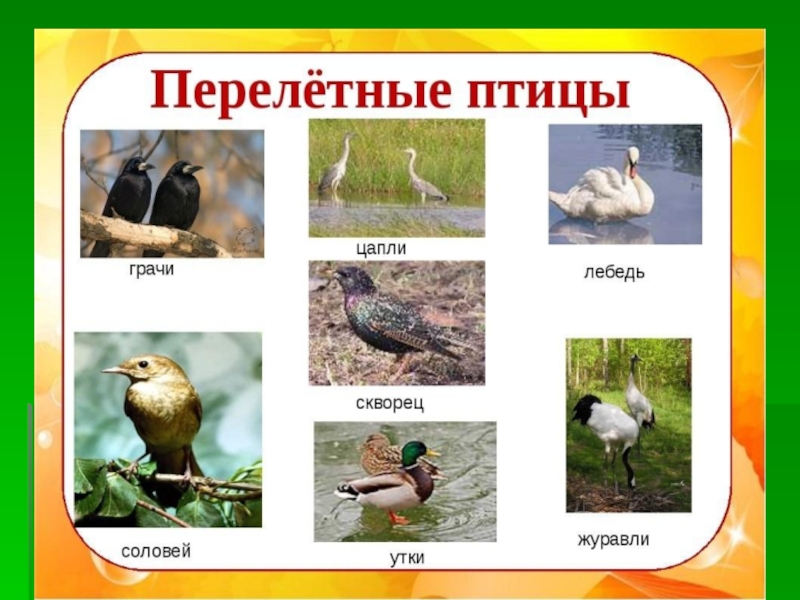 Перелётные птицы

грачи

цапли

лебедь

скворец

соловей

утки

журавли